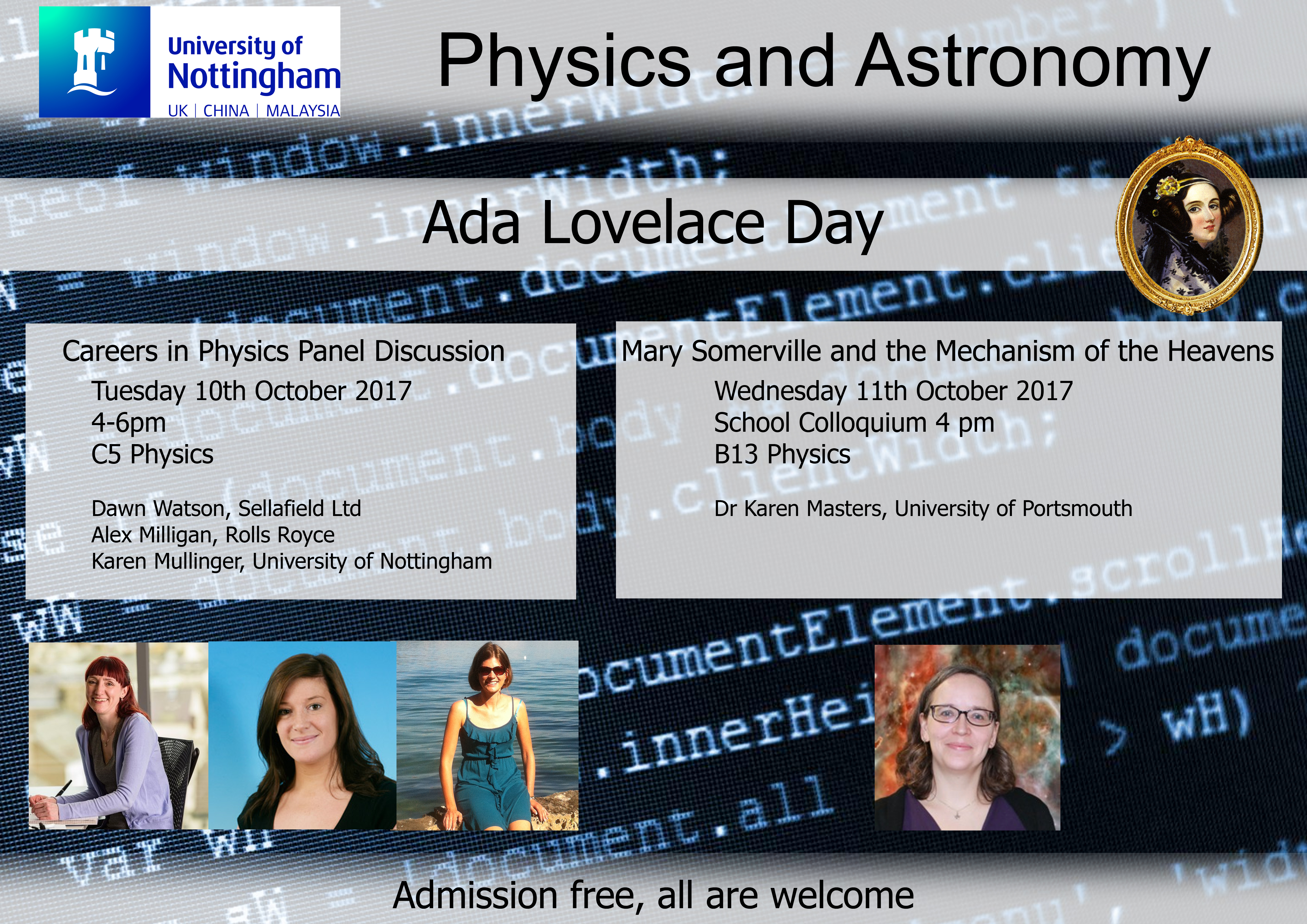 University of Nottingham
UK | CHINA | MALAYSIA

Physics and Astronomy

Ada Lovelace Day

Careers in Physics Panel Discussion
Tuesday 10th October 2017
4-6pm
C5 Physics

Dawn Watson, Sellafield Ltd
Alex Milligan, Rolls Royce
Karen Mullinger, University of Nottingham

Mary Somerville and the Mechanism of the Heavens
Wednesday 11th October 2017
School Colloquium 4 pm
B13 Physics

Dr Karen Masters, University of Portsmouth

Admission free, all are welcome